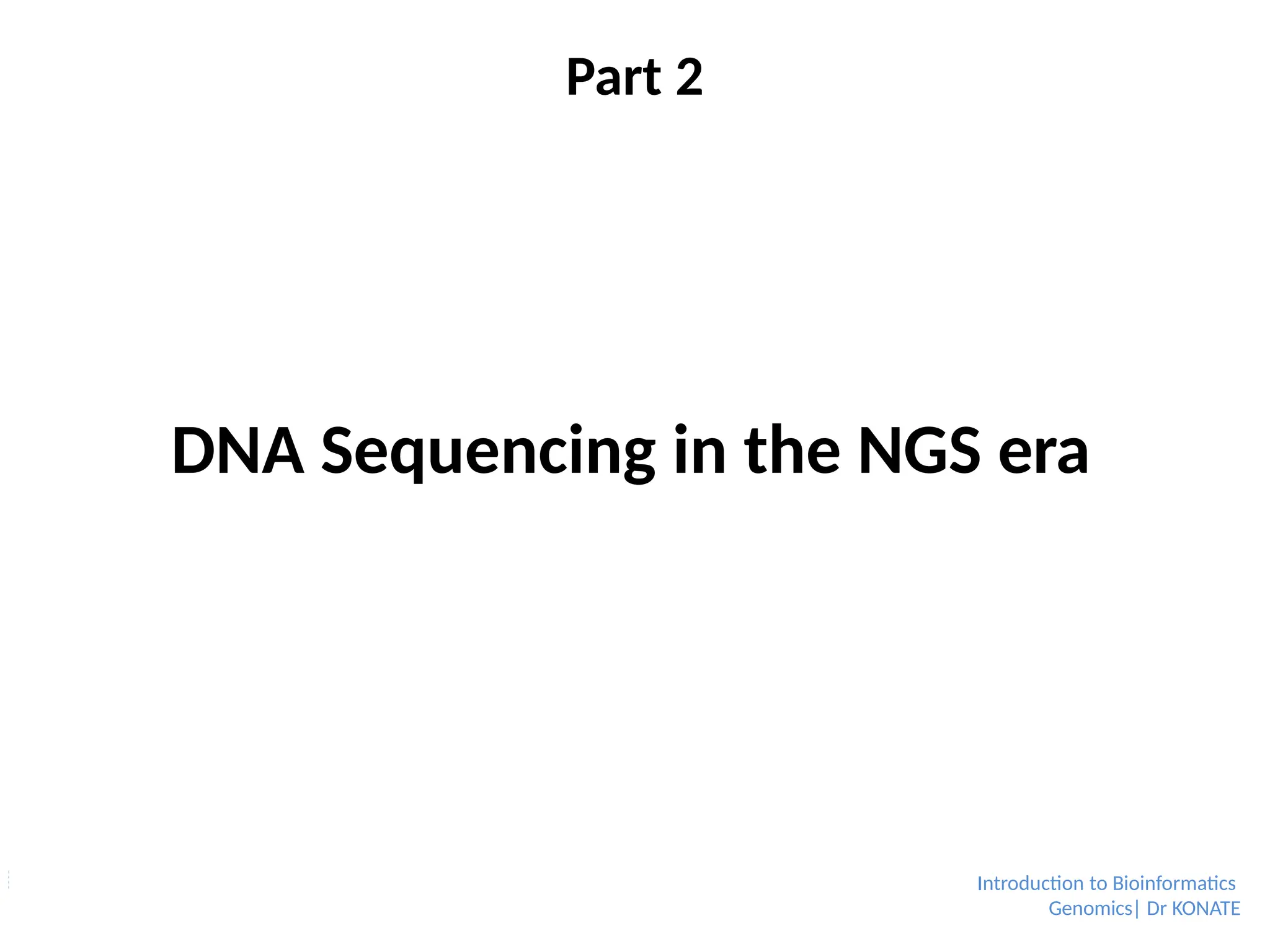 Part 2

DNA Sequencing in the NGS era

Introduction to Bioinformatics
Genomics| Dr KONATE